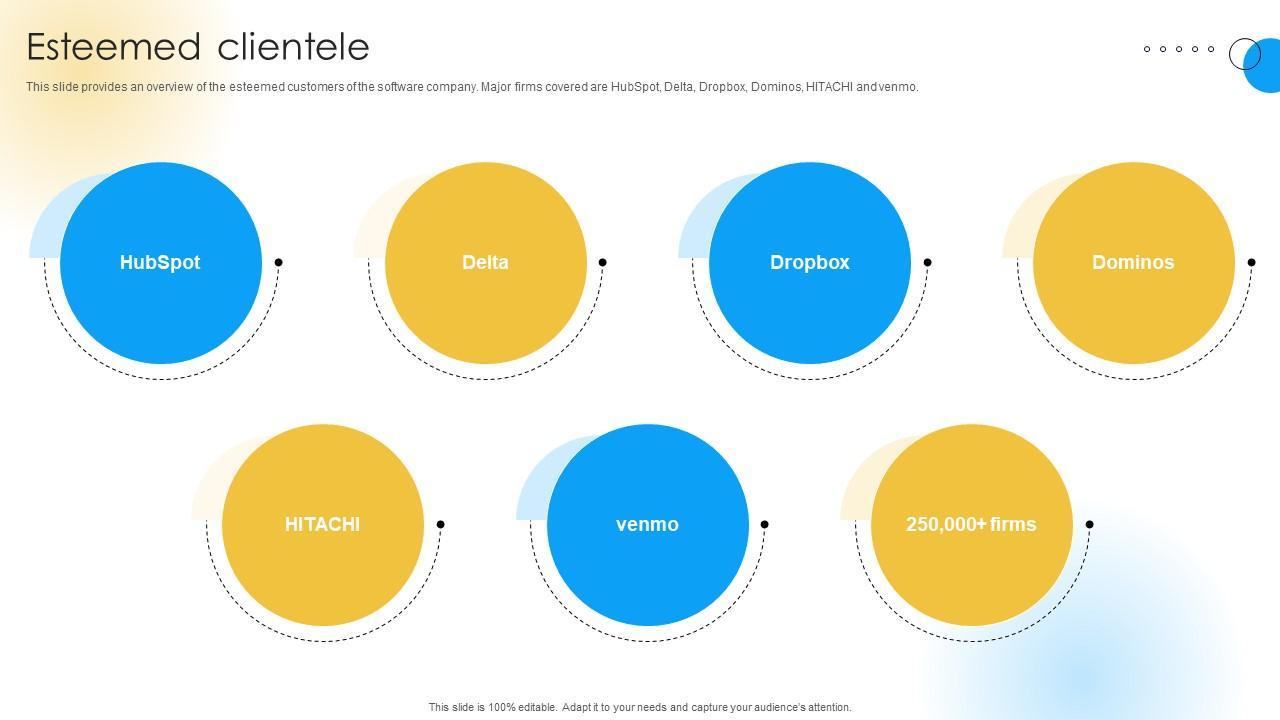 Esteemed clientele

This slide provides an overview of the esteemed customers of the software company. Major firms covered are HubSpot, Delta, Dropbox, Dominos, HITACHI and venmo.

HubSpot

Delta

Dropbox

Dominos

HITACHI

venmo

250,000+ firms

This slide is 100% editable. Adapt it to your needs and capture your audience's attention.